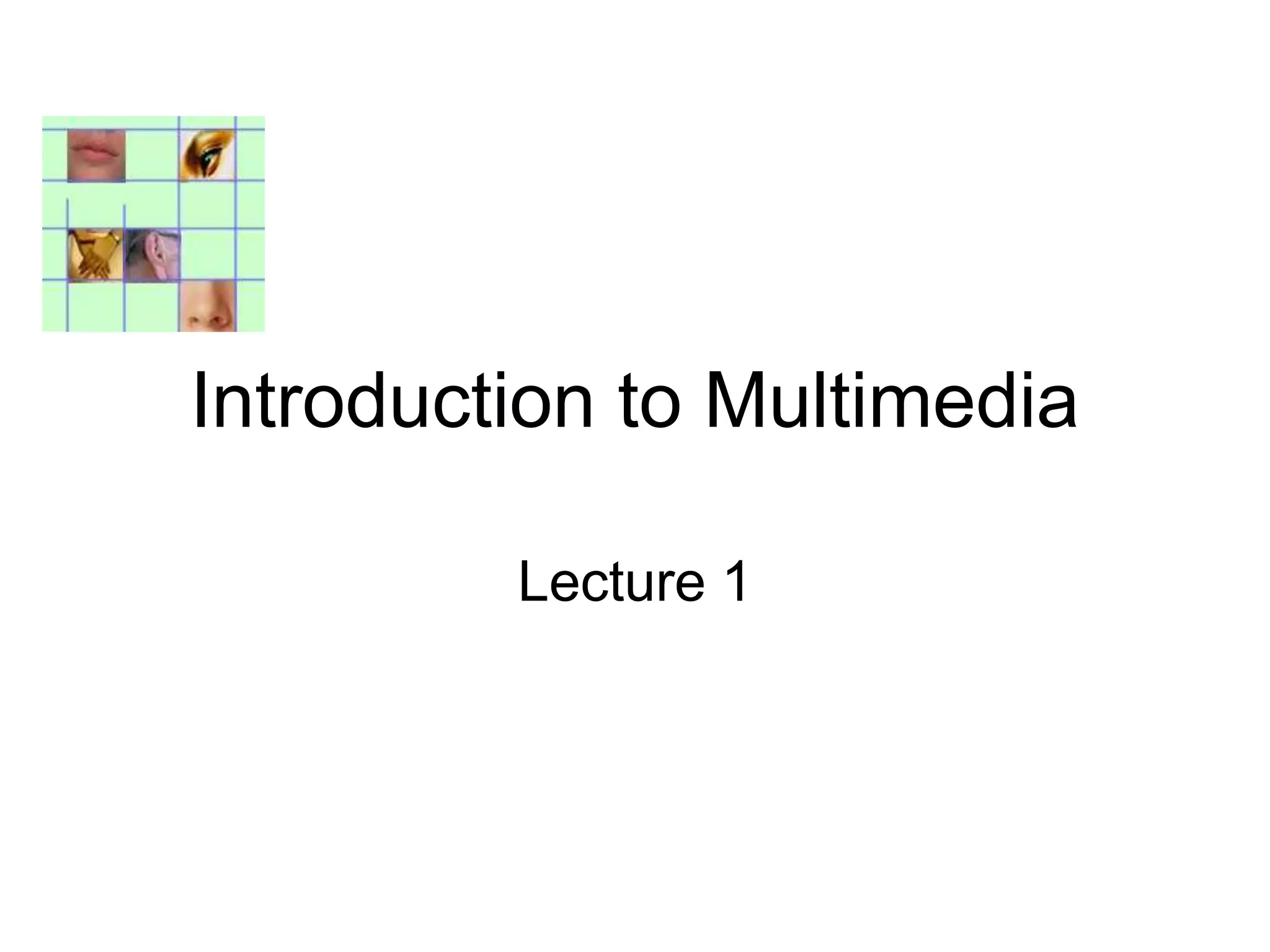 Introduction to Multimedia

Lecture 1